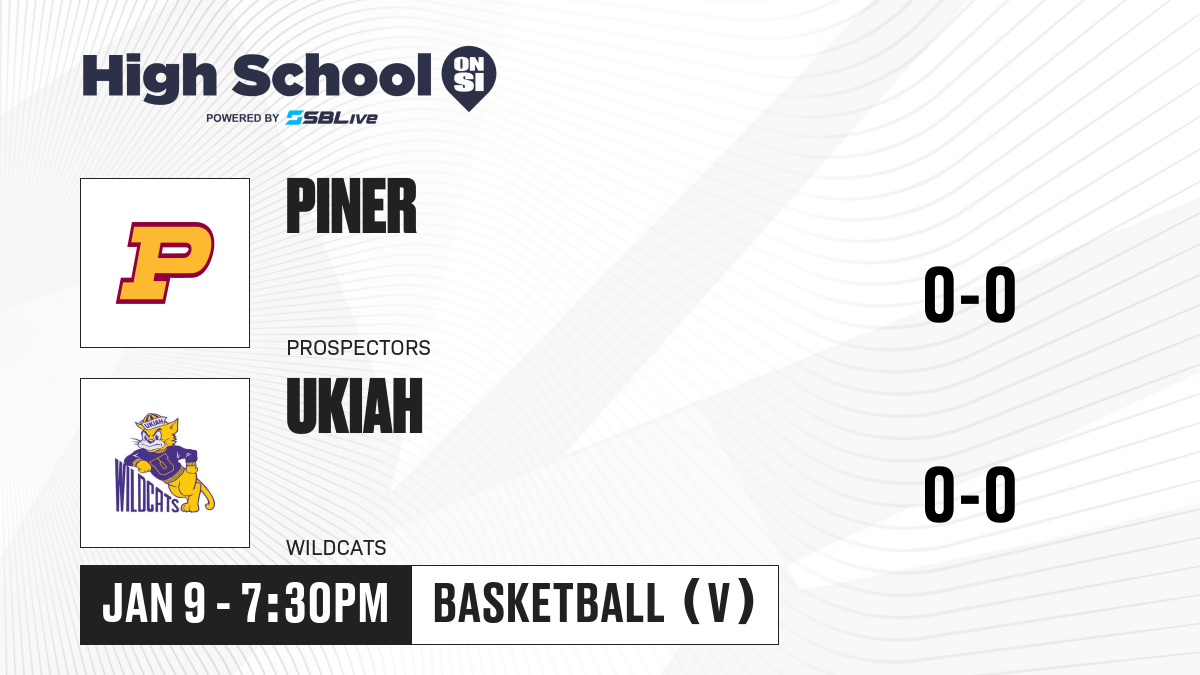 High School ON SI
POWERED BY SBLive

P

PINER

PROSPECTORS

0-0

UKIAH
WILDCATS

UKIAH

WILDCATS

0-0

JAN 9 - 7:30PM

BASKETBALL (V)